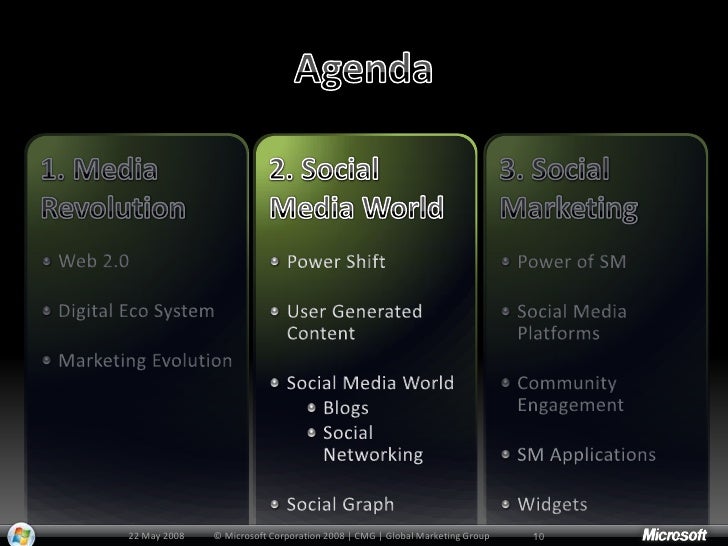 Agenda

1. Media Revolution

- Web 2.0
- Digital Eco System
- Marketing Evolution

2. Social Media World

- Power Shift
- User Generated Content
- Social Media World
  - Blogs
  - Social Networking
- Social Graph

3. Social Marketing

- Power of SM
- Social Media Platforms
- Community Engagement
- SM Applications
- Widgets

22 May 2008 © Microsoft Corporation 2008 | CMG | Global Marketing Group 10 Microsoft